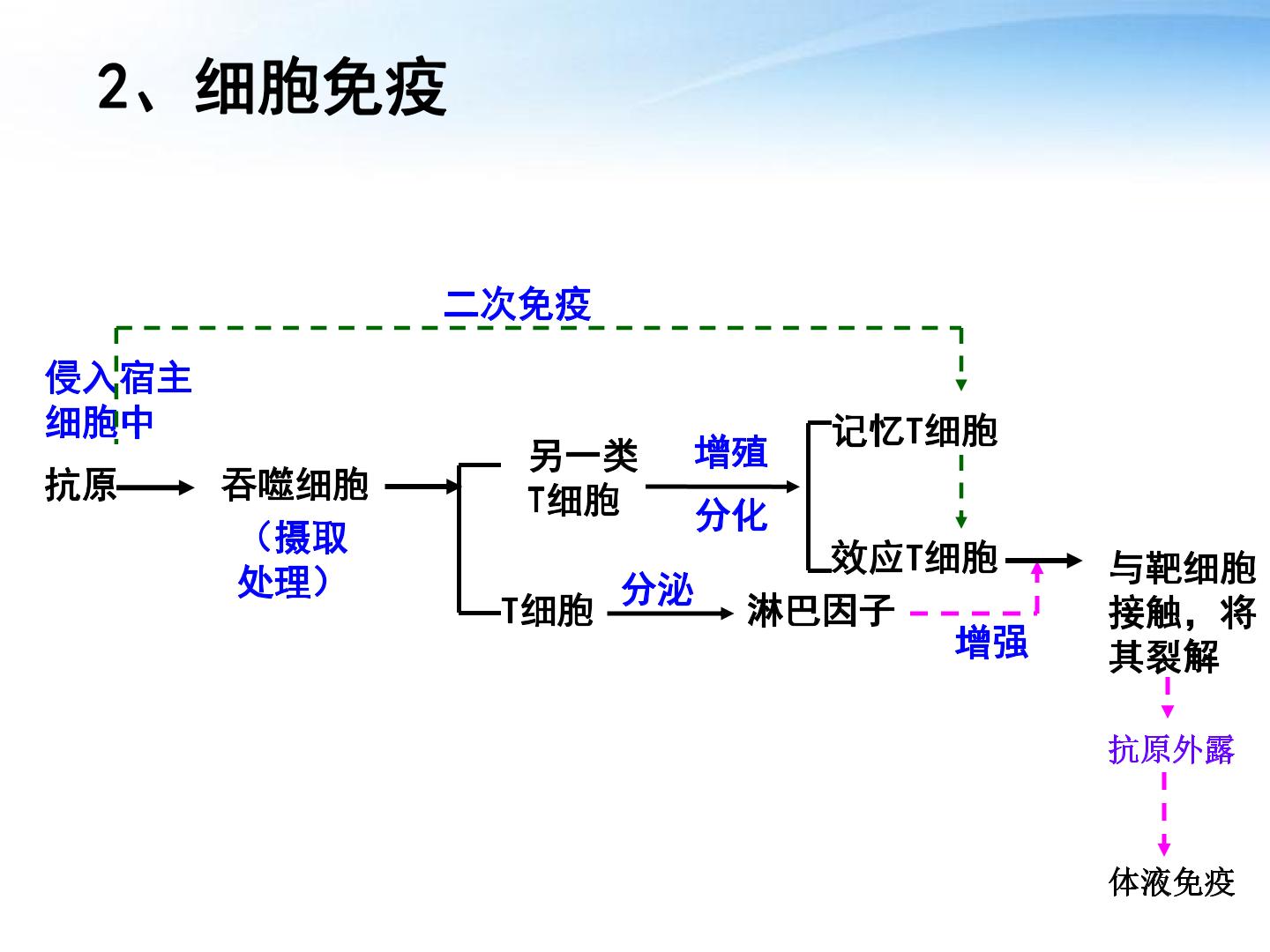 2、细胞免疫

二次免疫

侵入宿主细胞中

抗原

吞噬细胞

（摄取处理）

另一类T细胞

增殖

分化

记忆T细胞

效应T细胞

T细胞

分泌

淋巴因子

增强

与靶细胞接触，将其裂解

抗原外露

体液免疫